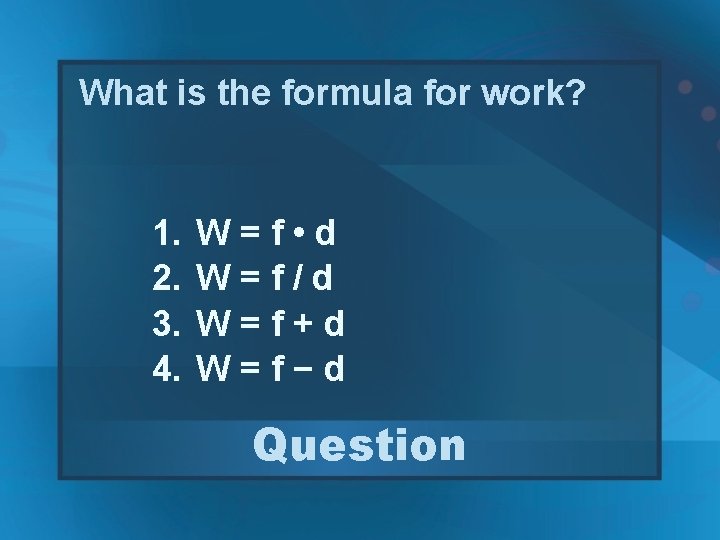 What is the formula for work?

1. $W = f \cdot d$
2. $W = f / d$
3. $W = f + d$
4. $W = f - d$

Question